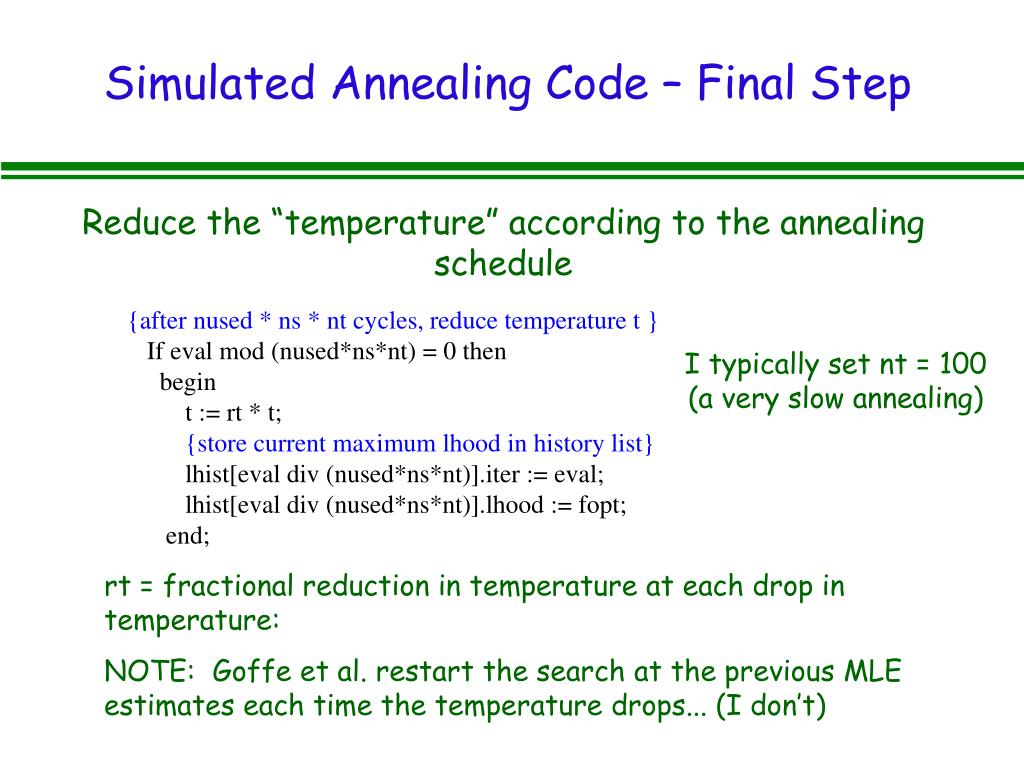 Simulated Annealing Code – Final Step

Reduce the “temperature” according to the annealing schedule

{after nused * ns * nt cycles, reduce temperature t }
If eval mod (nused*ns*nt) = 0 then
begin
t := rt * t;
{store current maximum lhood in history list}
lhist[eval div (nused*ns*nt)].iter := eval;
lhist[eval div (nused*ns*nt)].lhood := fopt;
end;

I typically set nt = 100 (a very slow annealing)

rt = fractional reduction in temperature at each drop in temperature:

NOTE: Goffe et al. restart the search at the previous MLE estimates each time the temperature drops... (I don’t)